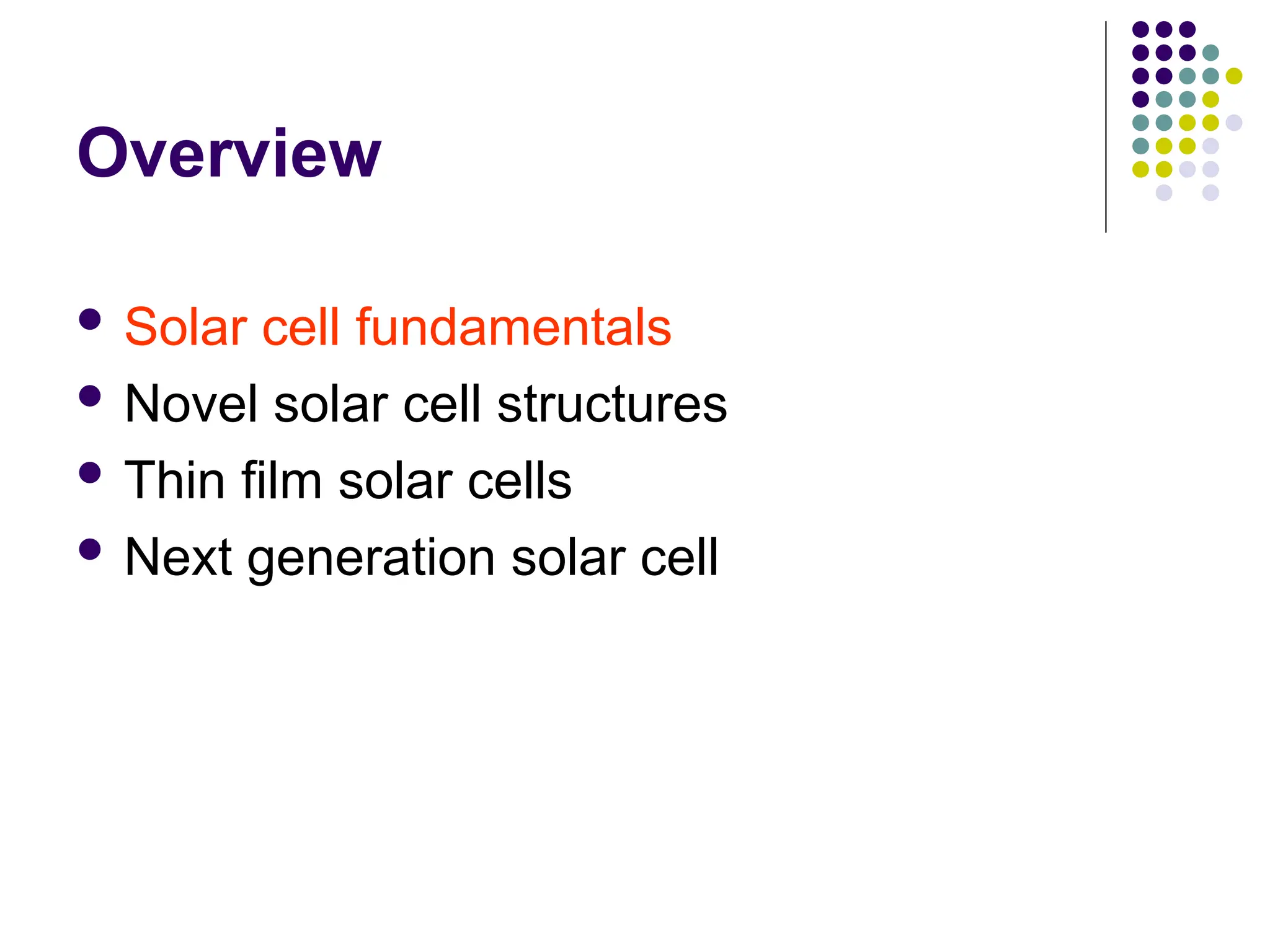 Overview

- Solar cell fundamentals
- Novel solar cell structures
- Thin film solar cells
- Next generation solar cell